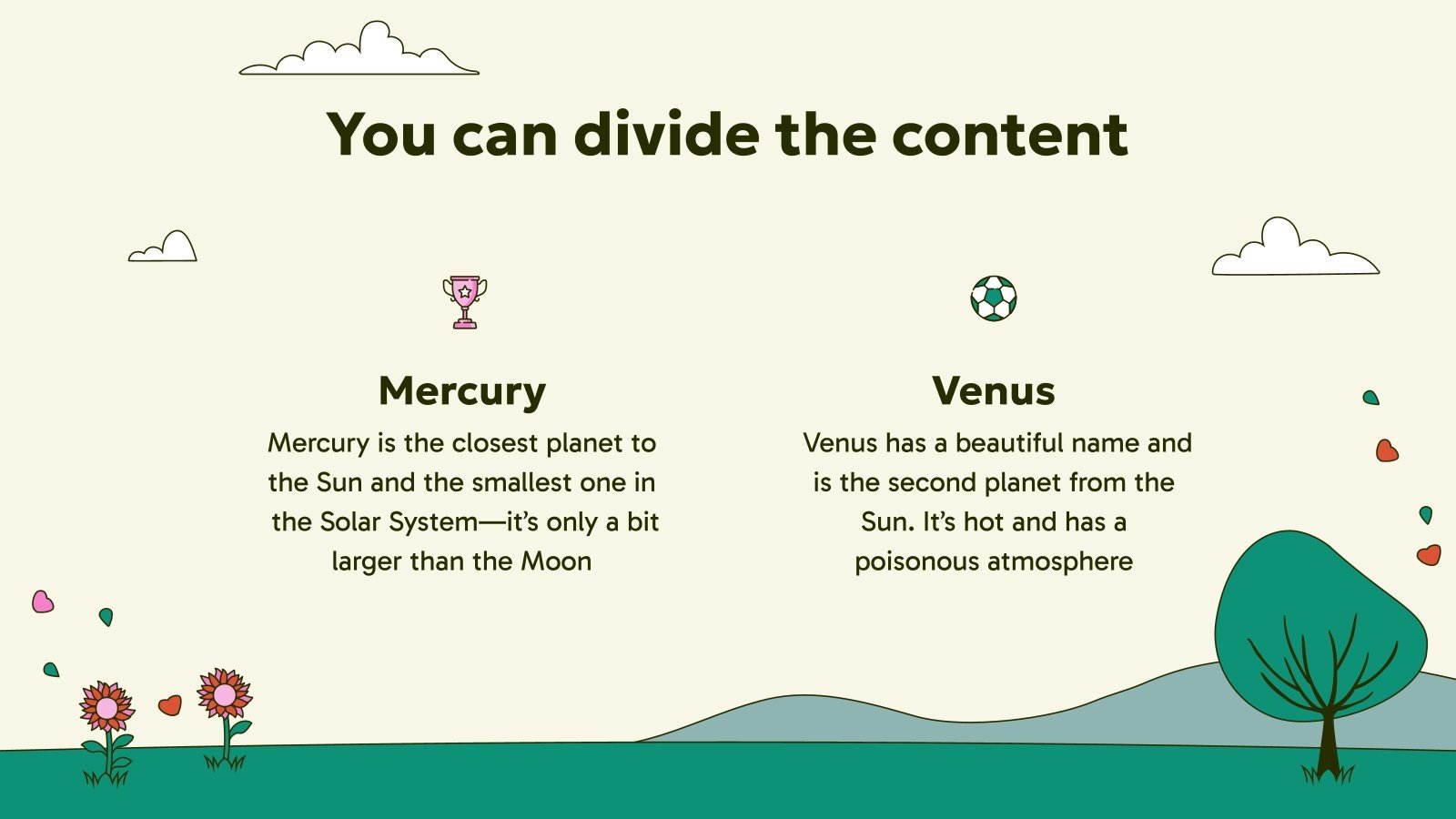 You can divide the content

Mercury

Mercury is the closest planet to the Sun and the smallest one in the Solar System—it's only a bit larger than the Moon

Venus

Venus has a beautiful name and is the second planet from the Sun. It's hot and has a poisonous atmosphere